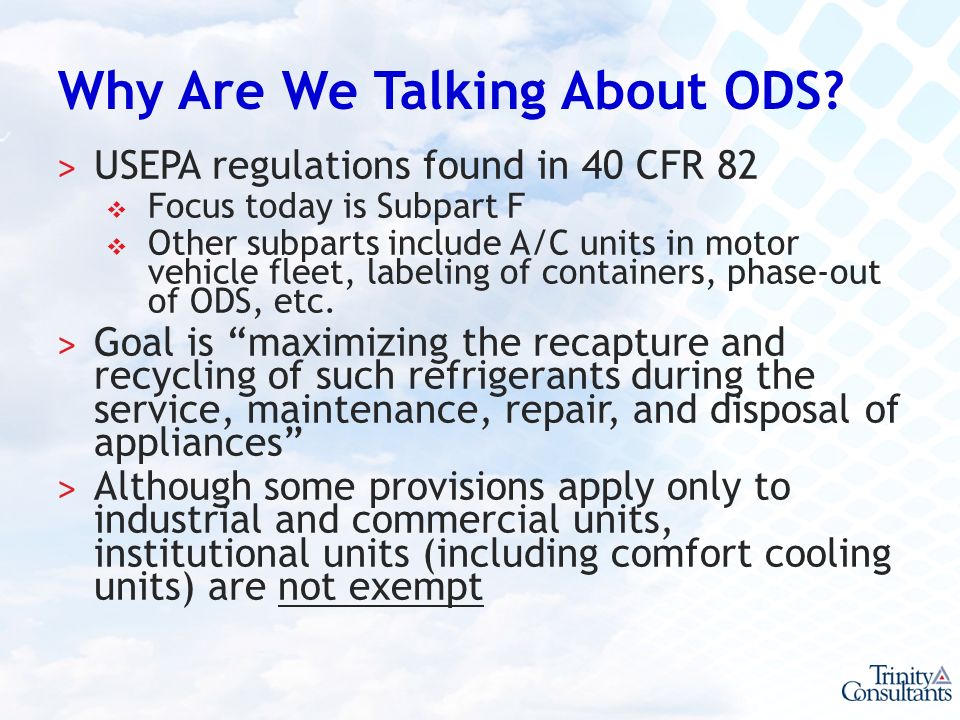 Why Are We Talking About ODS?

> USEPA regulations found in 40 CFR 82

❖ Focus today is Subpart F

❖ Other subparts include A/C units in motor vehicle fleet, labeling of containers, phase-out of ODS, etc.

> Goal is “maximizing the recapture and recycling of such refrigerants during the service, maintenance, repair, and disposal of appliances”

> Although some provisions apply only to industrial and commercial units, institutional units (including comfort cooling units) are not exempt

Trinity Consultants